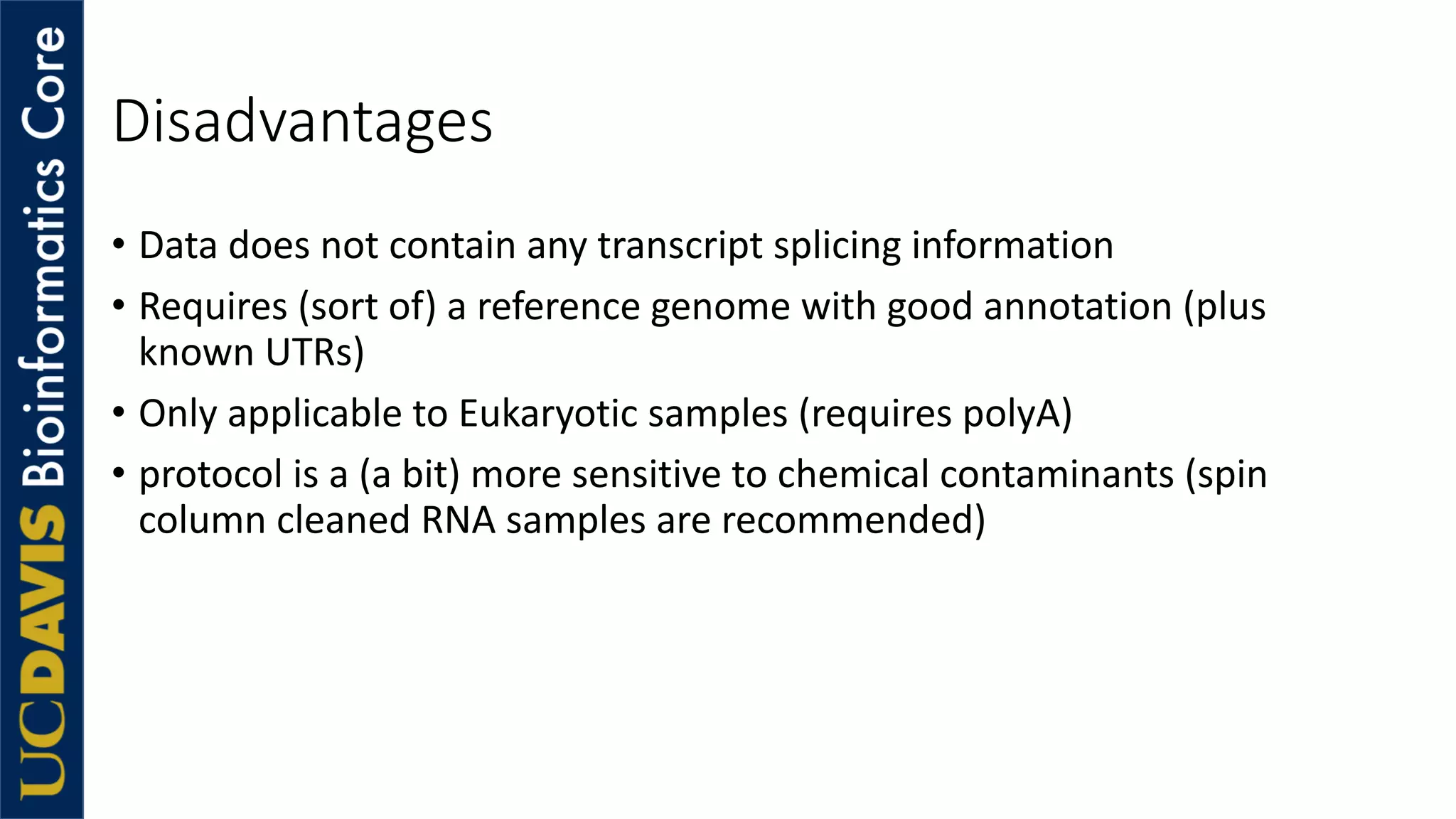 UCDAVIS Bioinformatics Core

Disadvantages

• Data does not contain any transcript splicing information
• Requires (sort of) a reference genome with good annotation (plus known UTRs)
• Only applicable to Eukaryotic samples (requires polyA)
• protocol is a (a bit) more sensitive to chemical contaminants (spin column cleaned RNA samples are recommended)